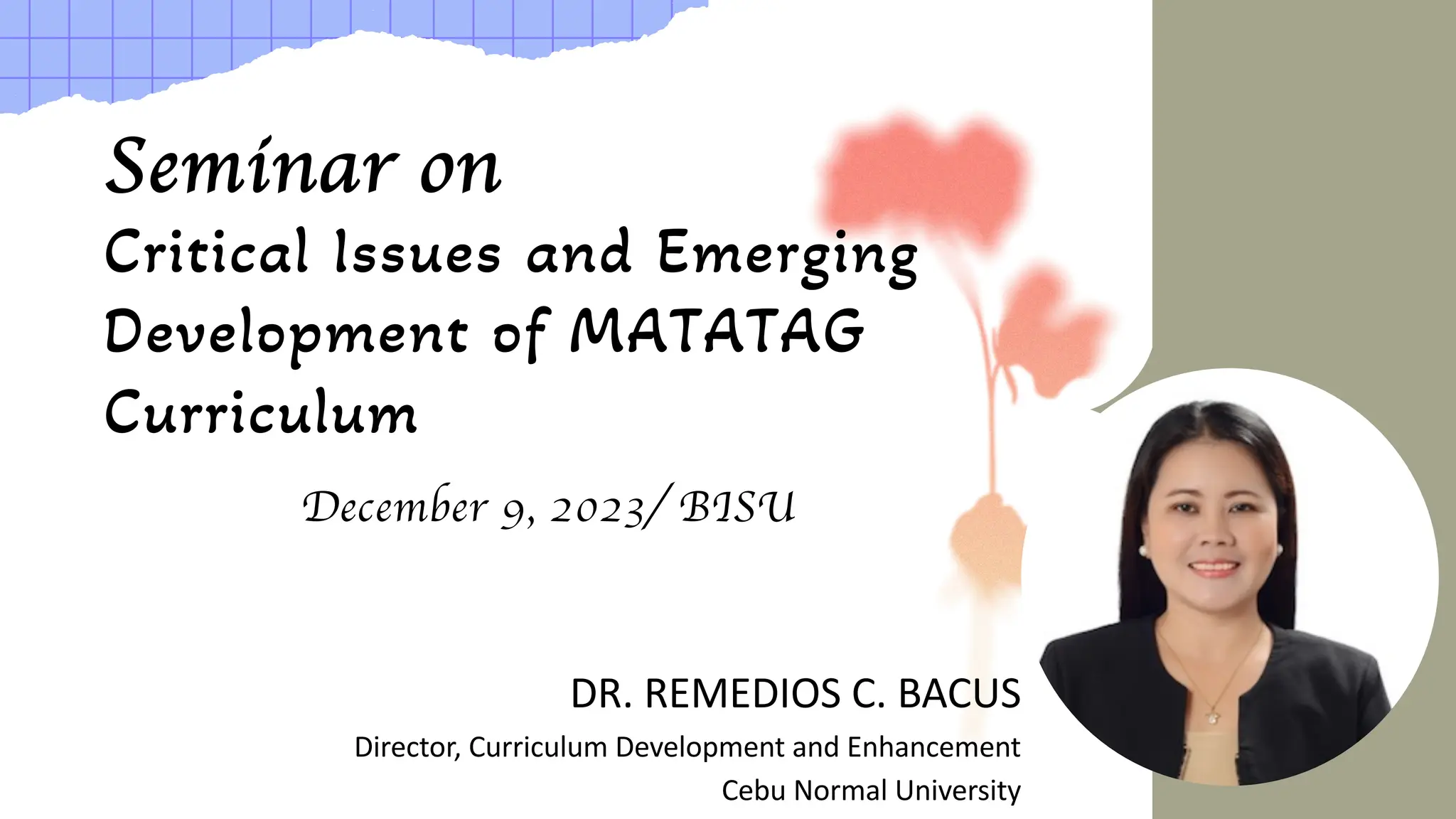 Seminar on
Critical Issues and Emerging Development of MATATAG Curriculum

December 9, 2023/ BISU

DR. REMEDIOS C. BACUS
Director, Curriculum Development and Enhancement
Cebu Normal University